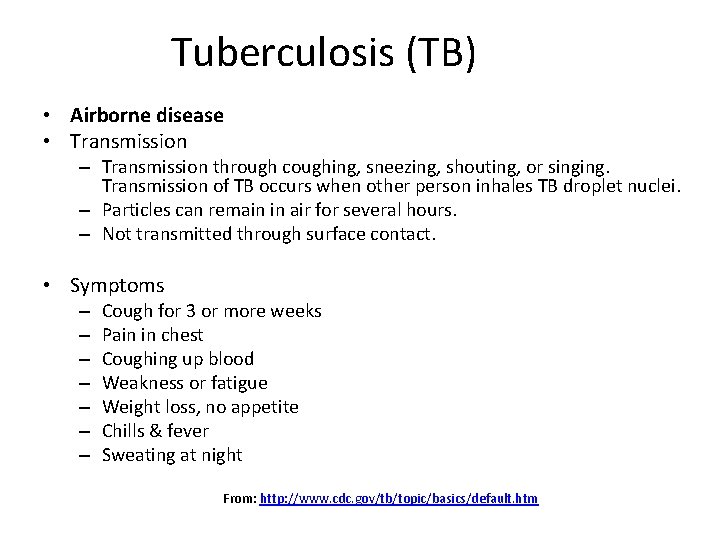 Tuberculosis (TB)

• Airborne disease
• Transmission
– Transmission through coughing, sneezing, shouting, or singing. Transmission of TB occurs when other person inhales TB droplet nuclei.
– Particles can remain in air for several hours.
– Not transmitted through surface contact.

• Symptoms
– Cough for 3 or more weeks
– Pain in chest
– Coughing up blood
– Weakness or fatigue
– Weight loss, no appetite
– Chills & fever
– Sweating at night

From: http://www.cdc.gov/tb/topic/basics/default.htm